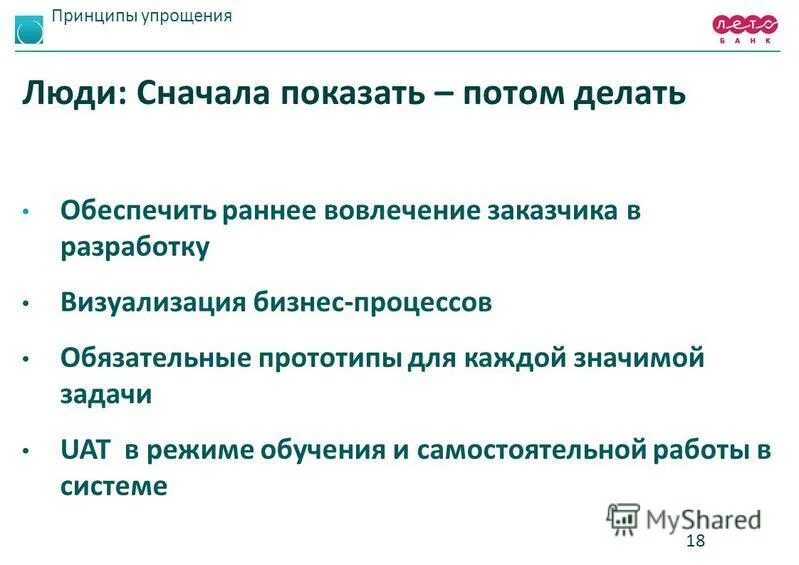 Принципы упрощения

лето БАНК

Люди: Сначала показать – потом делать

• Обеспечить раннее вовлечение заказчика в разработку
• Визуализация бизнес-процессов
• Обязательные прототипы для каждой значимой задачи
• UAT в режиме обучения и самостоятельной работы в системе

MyShared

18